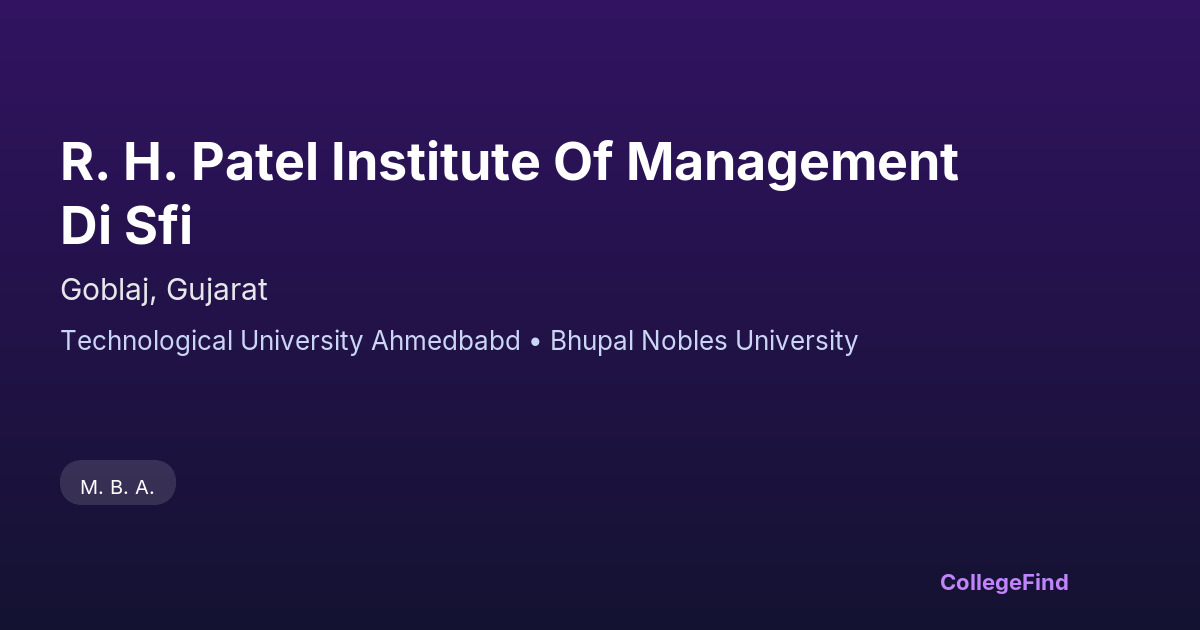 R. H. Patel Institute Of Management Di Sfi

Goblaj, Gujarat

Technological University Ahmedbabd • Bhupal Nobles University

M. B. A.

CollegeFind